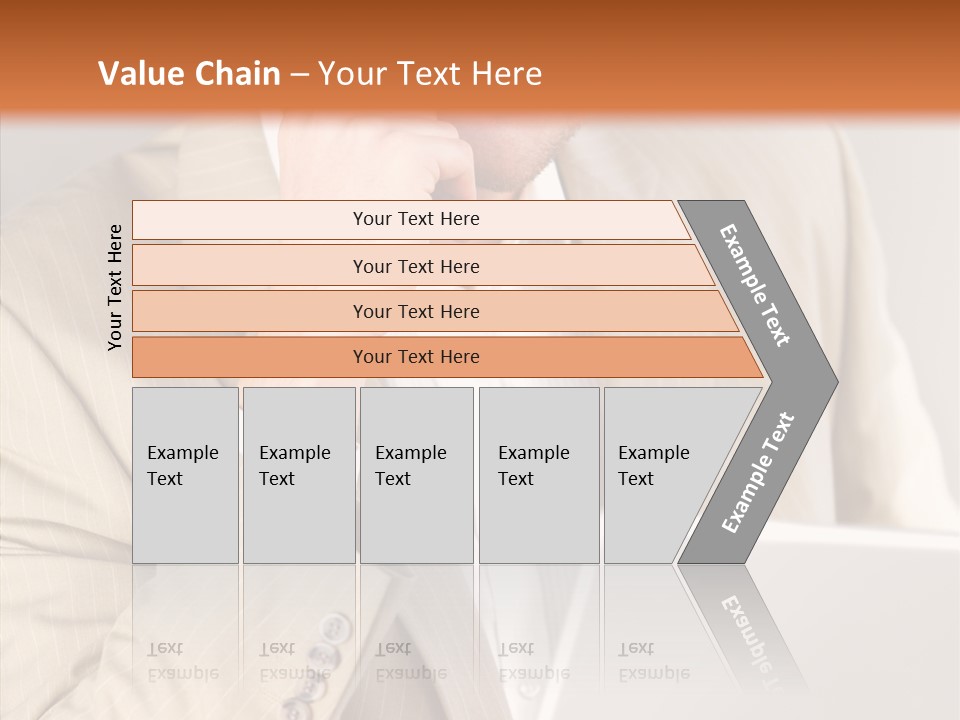 Value Chain – Your Text Here

Your Text Here

Your Text Here

Your Text Here

Your Text Here

Your Text Here

Example Text

Example Text

Example Text

Example Text

Example Text

Example Text

Example Text